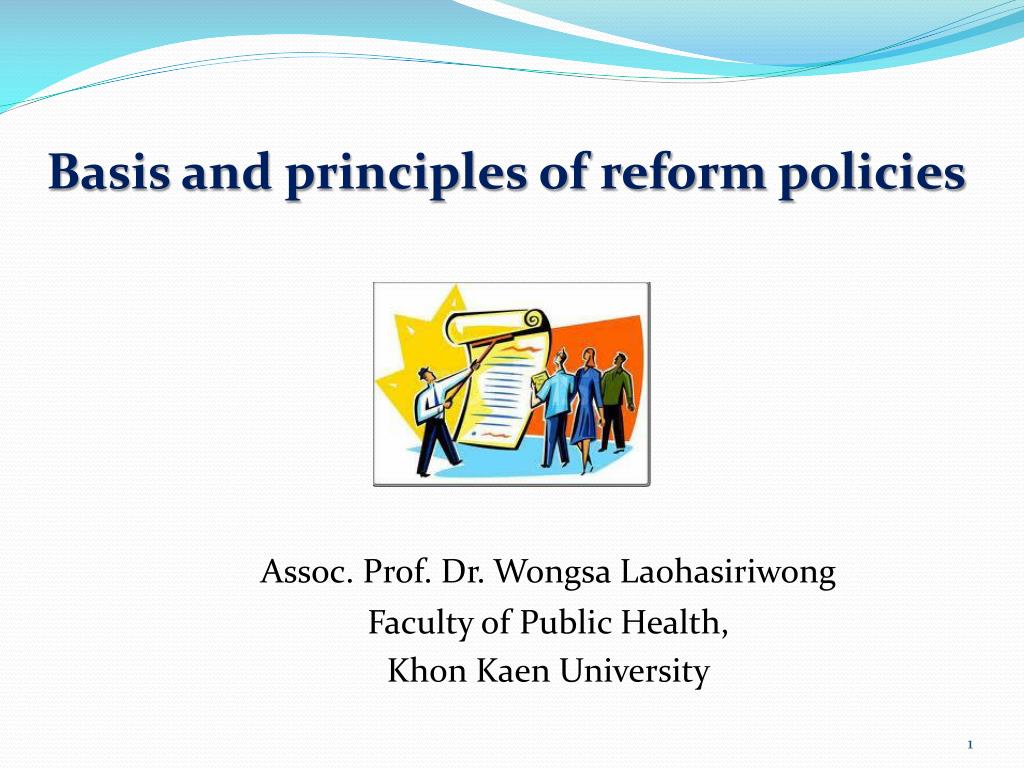 Basis and principles of reform policies

Assoc. Prof. Dr. Wongsa Laohasiriwong
Faculty of Public Health,
Khon Kaen University

1